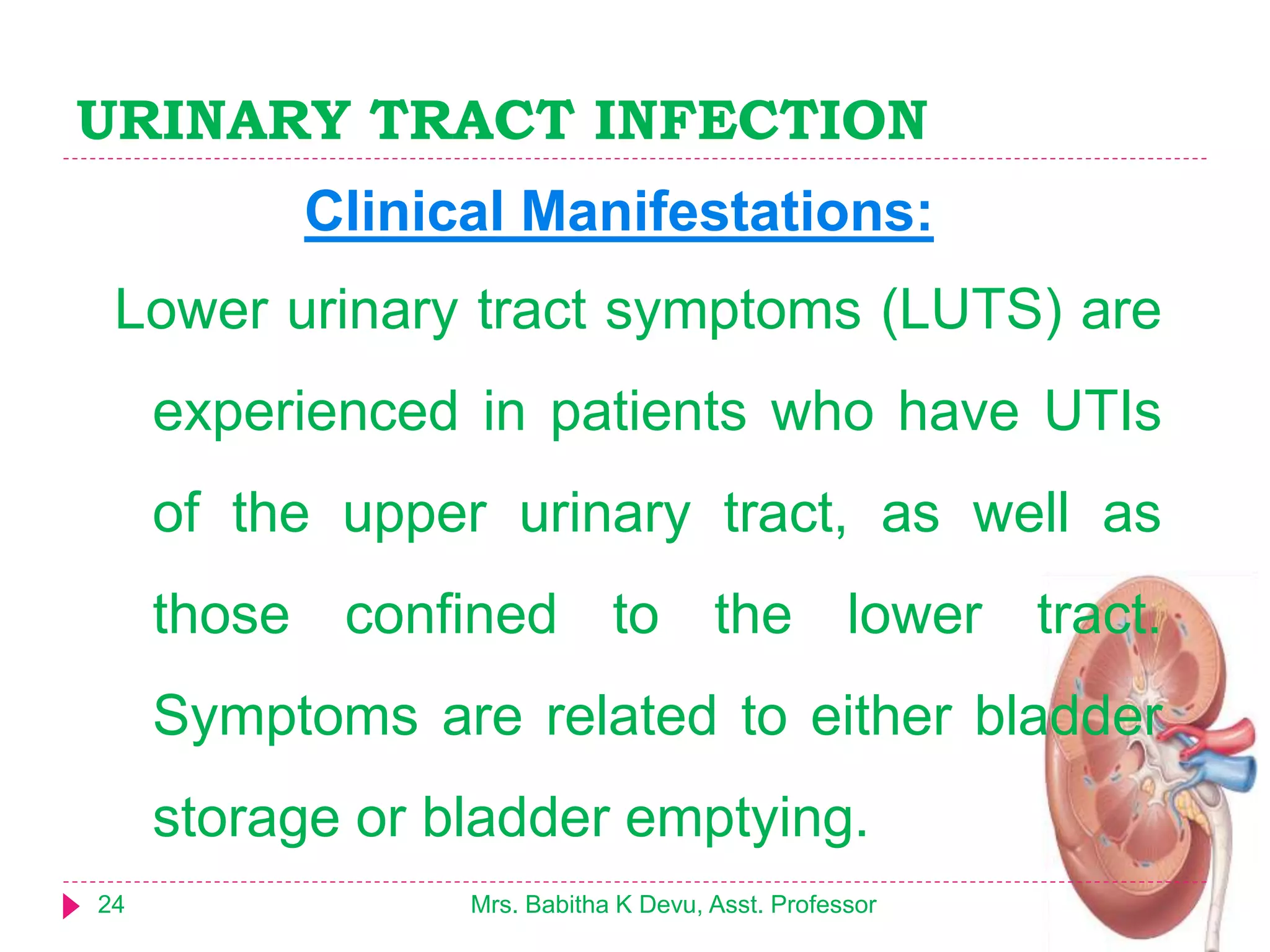 URINARY TRACT INFECTION

Clinical Manifestations:

Lower urinary tract symptoms (LUTS) are experienced in patients who have UTIs of the upper urinary tract, as well as those confined to the lower tract. Symptoms are related to either bladder storage or bladder emptying.

24

Mrs. Babitha K Devu, Asst. Professor